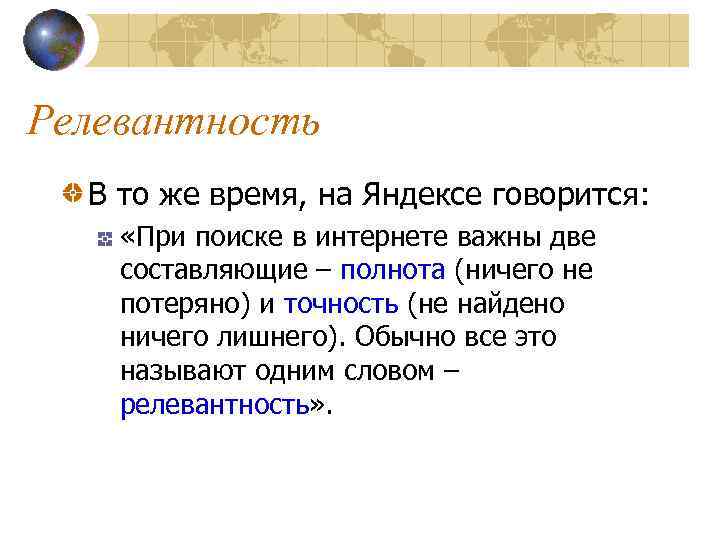 Релевантность

В то же время, на Яндексе говорится:

«При поиске в интернете важны две составляющие – полнота (ничего не потеряно) и точность (не найдено ничего лишнего). Обычно все это называют одним словом – релевантность».